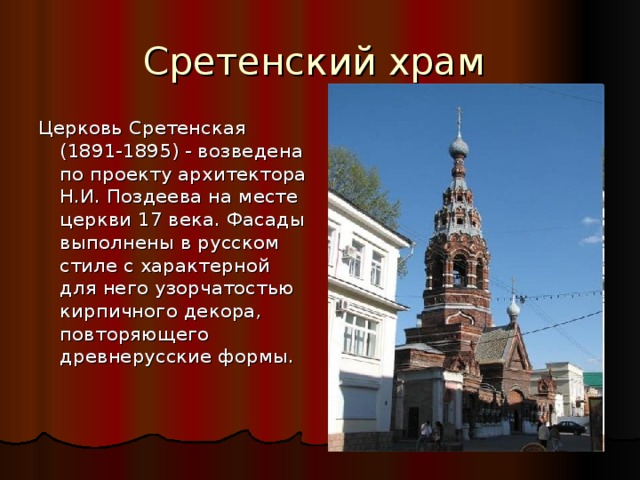 Сретенский храм

Церковь Сретенская (1891-1895) - возведена по проекту архитектора Н.И. Поздеева на месте церкви 17 века. Фасады выполнены в русском стиле с характерной для него узорчатостью кирпичного декора, повторяющего древнерусские формы.